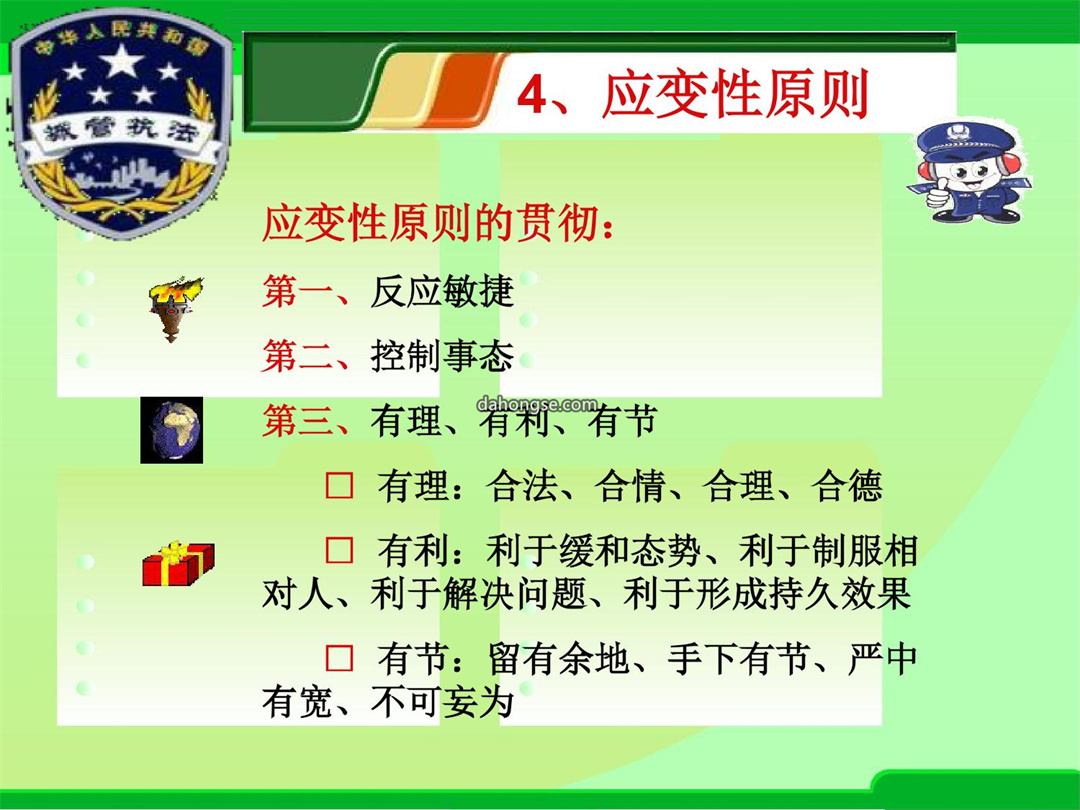 中华人民共和国
城管执法

4、应变性原则

应变性原则的贯彻：

第一、反应敏捷

第二、控制事态

dahongse.com

第三、有理、有利、有节

□ 有理：合法、合情、合理、合德

□ 有利：利于缓和态势、利于制服相对人、利于解决问题、利于形成持久效果

□ 有节：留有余地、手下有节、严中有宽、不可妄为